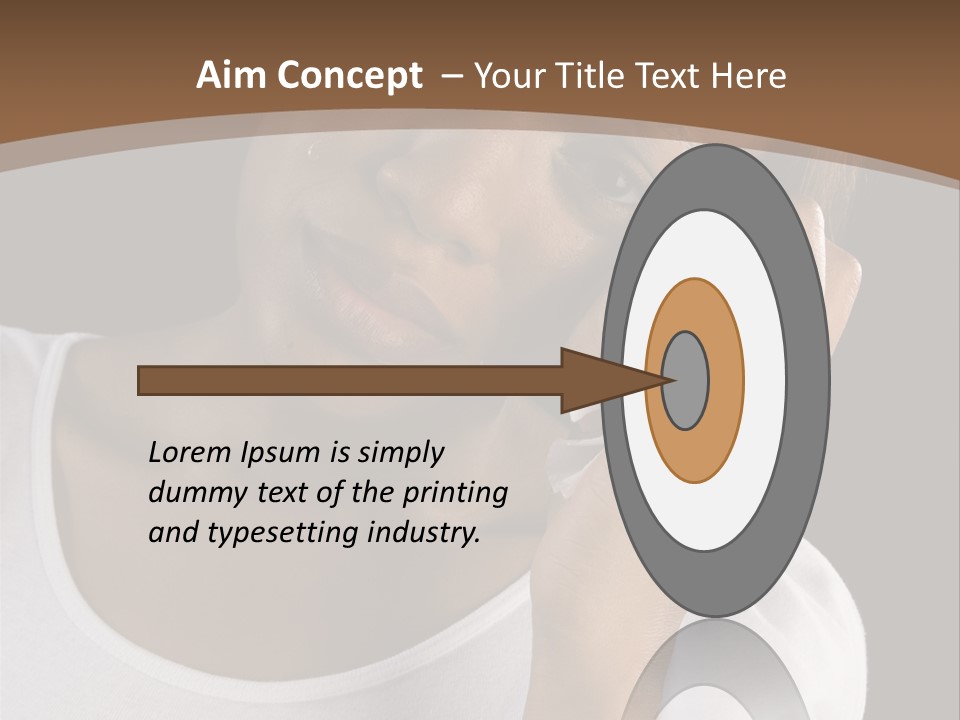 Aim Concept – Your Title Text Here

Lorem Ipsum is simply dummy text of the printing and typesetting industry.